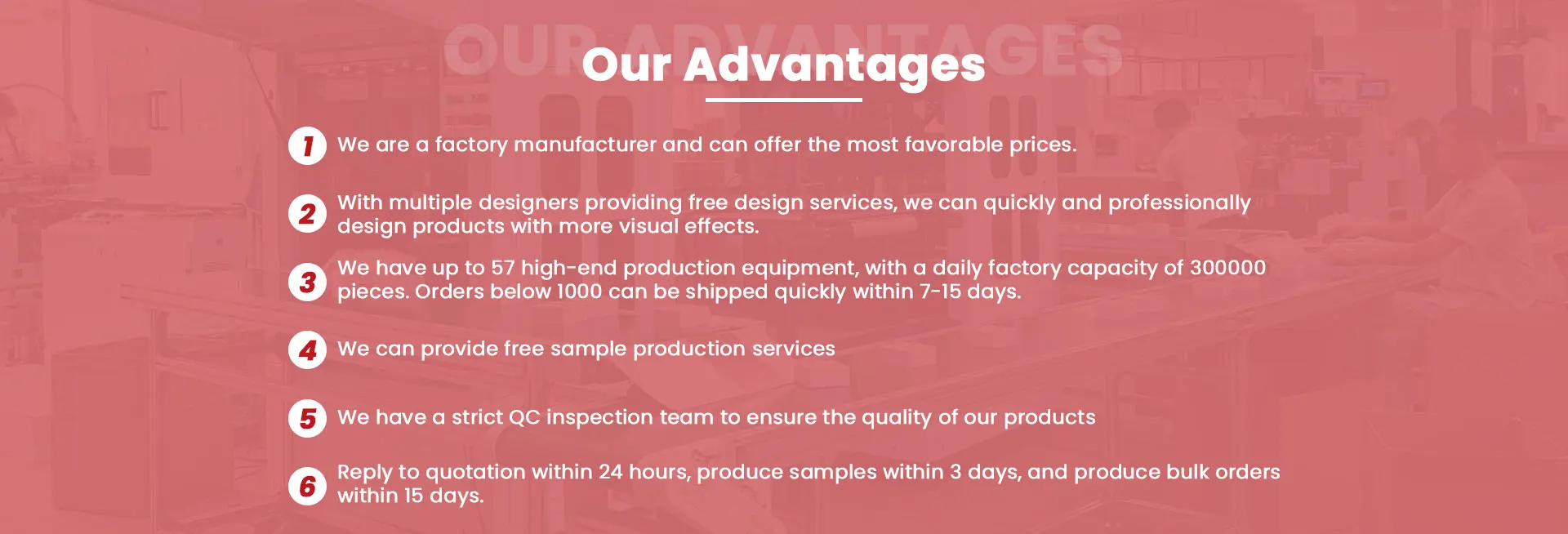 OUR ADVANTAGES

Our Advantages

1 We are a factory manufacturer and can offer the most favorable prices.

2 With multiple designers providing free design services, we can quickly and professionally design products with more visual effects.

3 We have up to 57 high-end production equipment, with a daily factory capacity of 300000 pieces. Orders below 1000 can be shipped quickly within 7-15 days.

4 We can provide free sample production services

5 We have a strict QC inspection team to ensure the quality of our products

6 Reply to quotation within 24 hours, produce samples within 3 days, and produce bulk orders within 15 days.